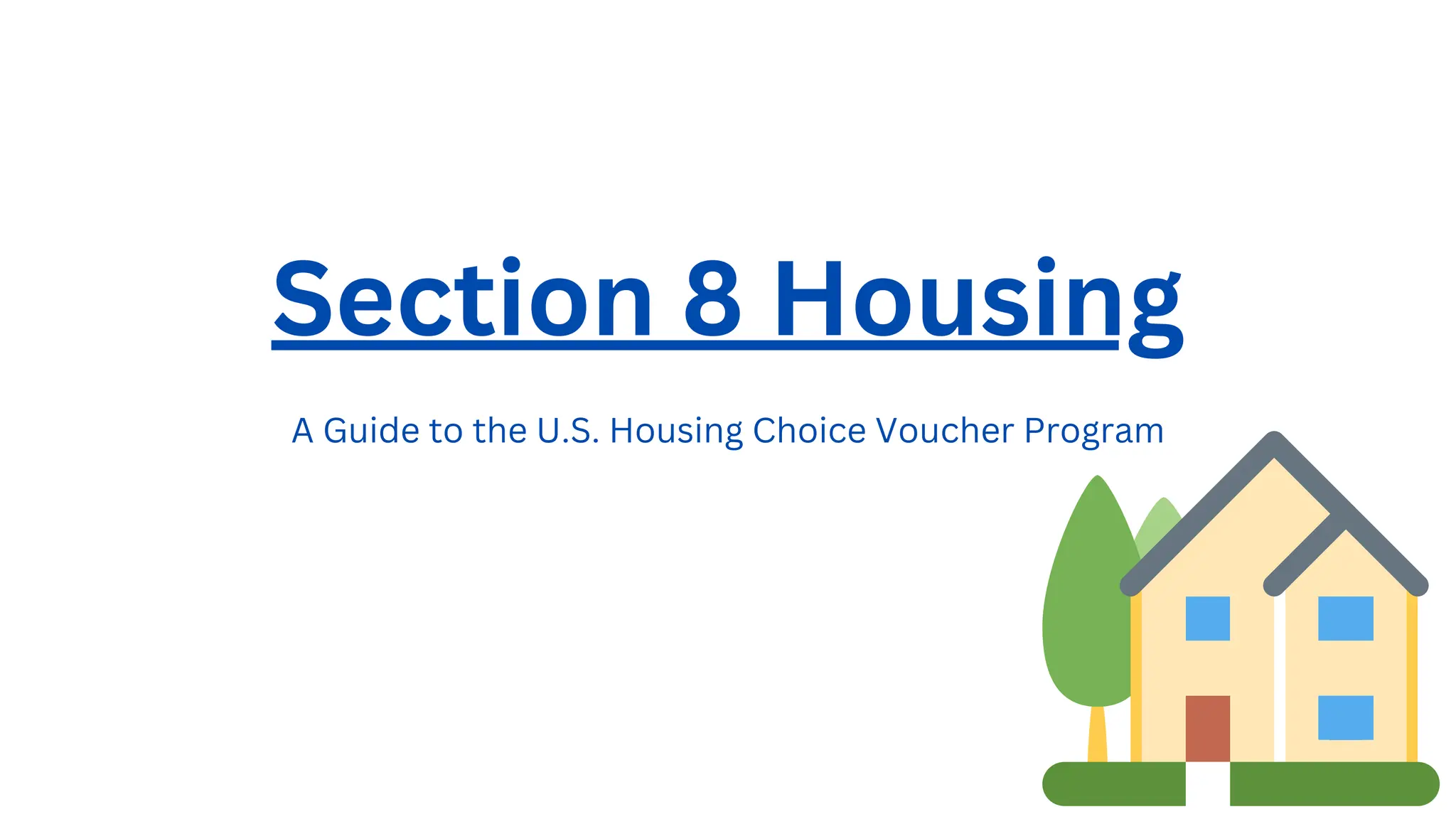 Section 8 Housing

A Guide to the U.S. Housing Choice Voucher Program